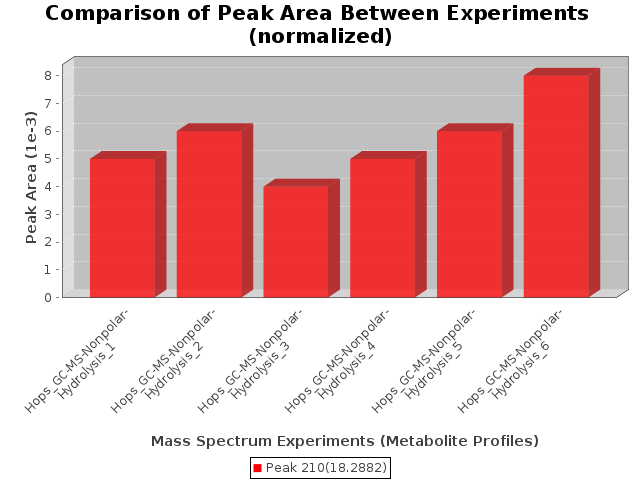 Comparison of Peak Area Between Experiments (normalized)

Peak Area (1e-3)

8
7
6
5
4
3
2
1
0

Hops_GC-MS-Nonpolar-Hydrolysis_1
Hops_GC-MS-Nonpolar-Hydrolysis_2
Hops_GC-MS-Nonpolar-Hydrolysis_3
Hops_GC-MS-Nonpolar-Hydrolysis_4
Hops_GC-MS-Nonpolar-Hydrolysis_5
Hops_GC-MS-Nonpolar-Hydrolysis_6

Mass Spectrum Experiments (Metabolite Profiles)

Peak 210(18.2882)